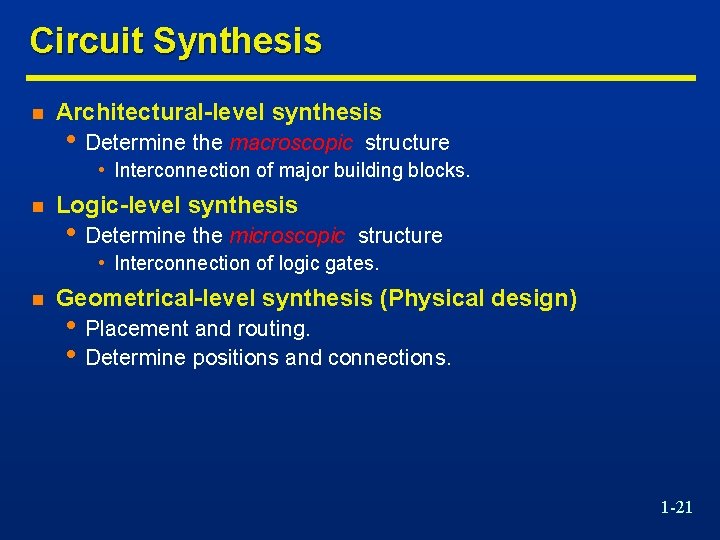 Circuit Synthesis

Architectural-level synthesis
Determine the macroscopic structure
Interconnection of major building blocks.

Logic-level synthesis
Determine the microscopic structure
Interconnection of logic gates.

Geometrical-level synthesis (Physical design)
Placement and routing.
Determine positions and connections.

1-21